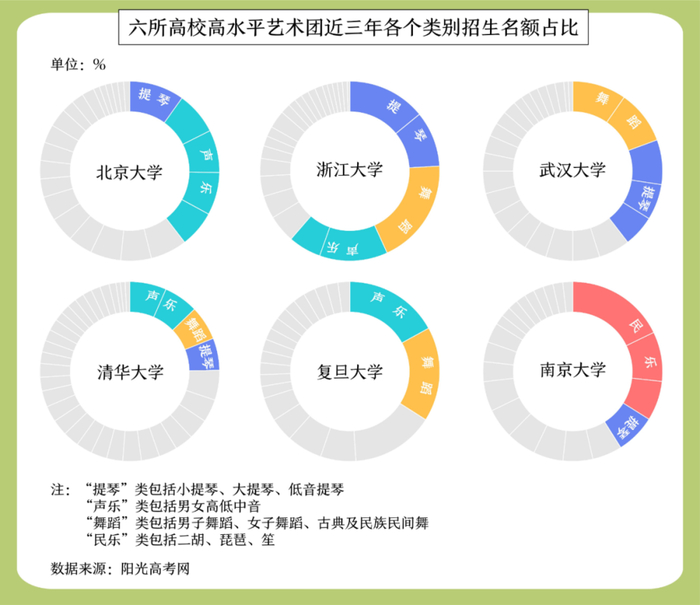 六所高校高水平艺术团近三年各个类别招生名额占比

单位：%

提琴
声乐
北京大学

提琴
舞蹈
声乐
浙江大学

舞蹈
提琴
武汉大学

声乐
舞蹈
提琴
清华大学

声乐
舞蹈
复旦大学

民乐
提琴
南京大学

注：“提琴”类包括小提琴、大提琴、低音提琴
“声乐”类包括男女高低中音
“舞蹈”类包括男子舞蹈、女子舞蹈、古典及民族民间舞
“民乐”类包括二胡、琵琶、笙

数据来源：阳光高考网